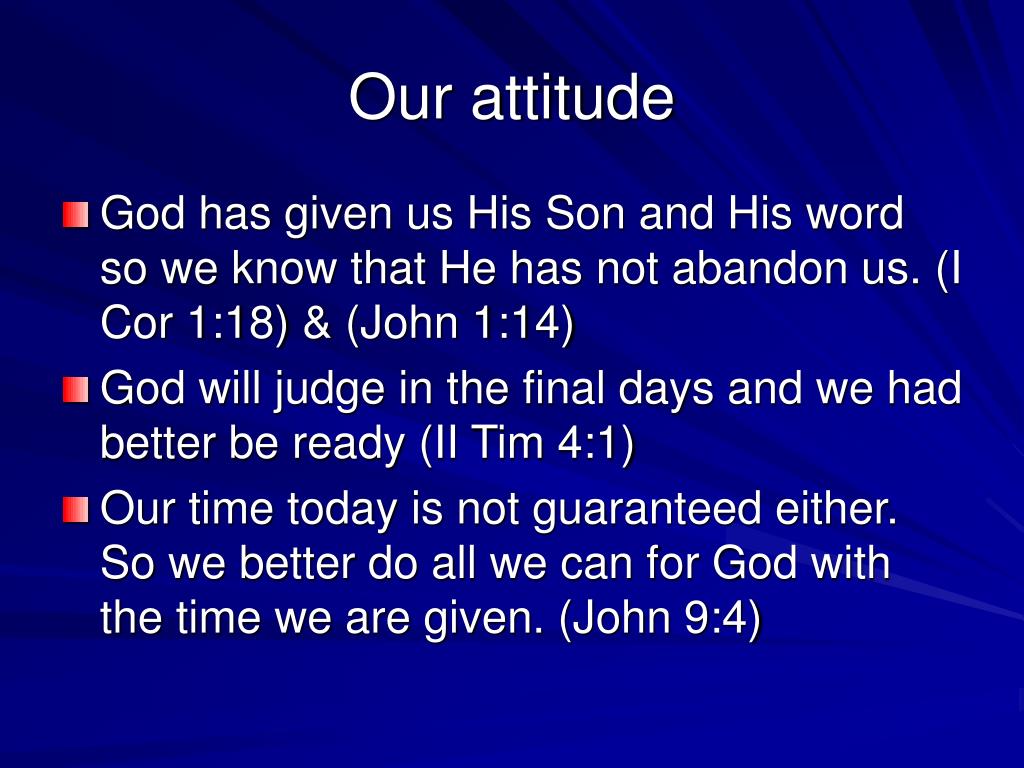 Our attitude

God has given us His Son and His word so we know that He has not abandon us. (I Cor 1:18) & (John 1:14)

God will judge in the final days and we had better be ready (II Tim 4:1)

Our time today is not guaranteed either. So we better do all we can for God with the time we are given. (John 9:4)